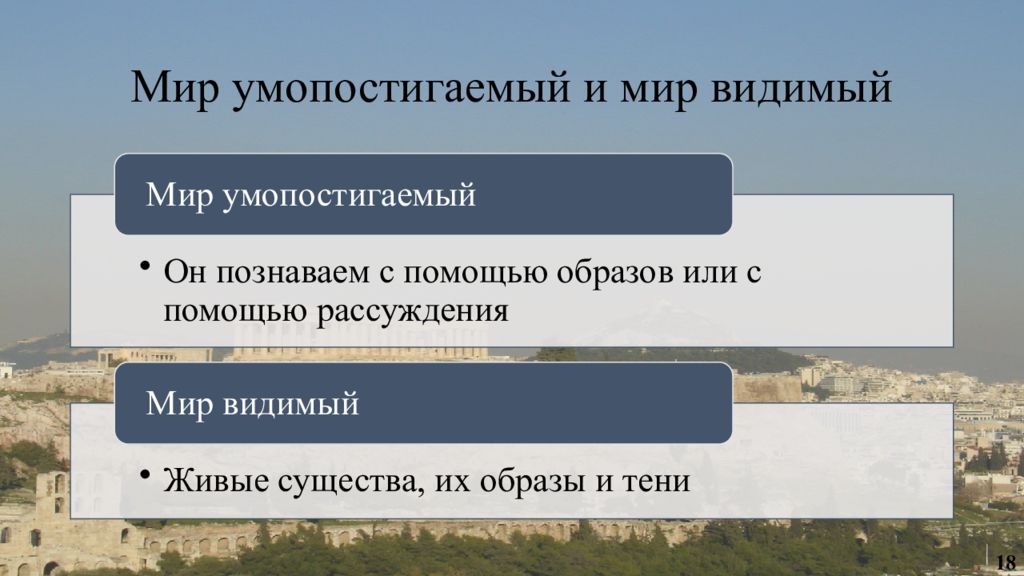 Мир умопостигаемый и мир видимый

Мир умопостигаемый

• Он познаваем с помощью образов или с помощью рассуждения

Мир видимый

• Живые существа, их образы и тени

18